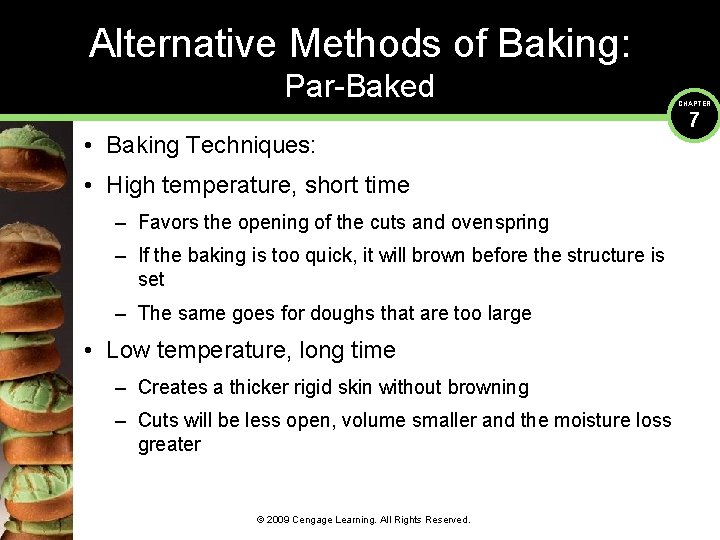 Alternative Methods of Baking:
Par-Baked

CHAPTER
7

• Baking Techniques:
• High temperature, short time
– Favors the opening of the cuts and ovenspring
– If the baking is too quick, it will brown before the structure is set
– The same goes for doughs that are too large
• Low temperature, long time
– Creates a thicker rigid skin without browning
– Cuts will be less open, volume smaller and the moisture loss greater

© 2009 Cengage Learning. All Rights Reserved.